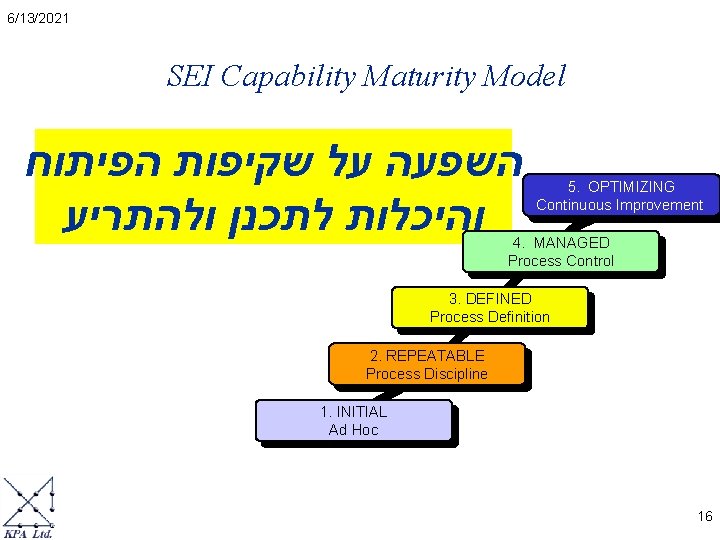 6/13/2021

SEI Capability Maturity Model

השפעה על שקיפות הפיתוח והיכלות לתכנן ולהתריע

5. OPTIMIZING
Continuous Improvement

4. MANAGED
Process Control

3. DEFINED
Process Definition

2. REPEATABLE
Process Discipline

1. INITIAL
Ad Hoc

KPA Ltd.

16